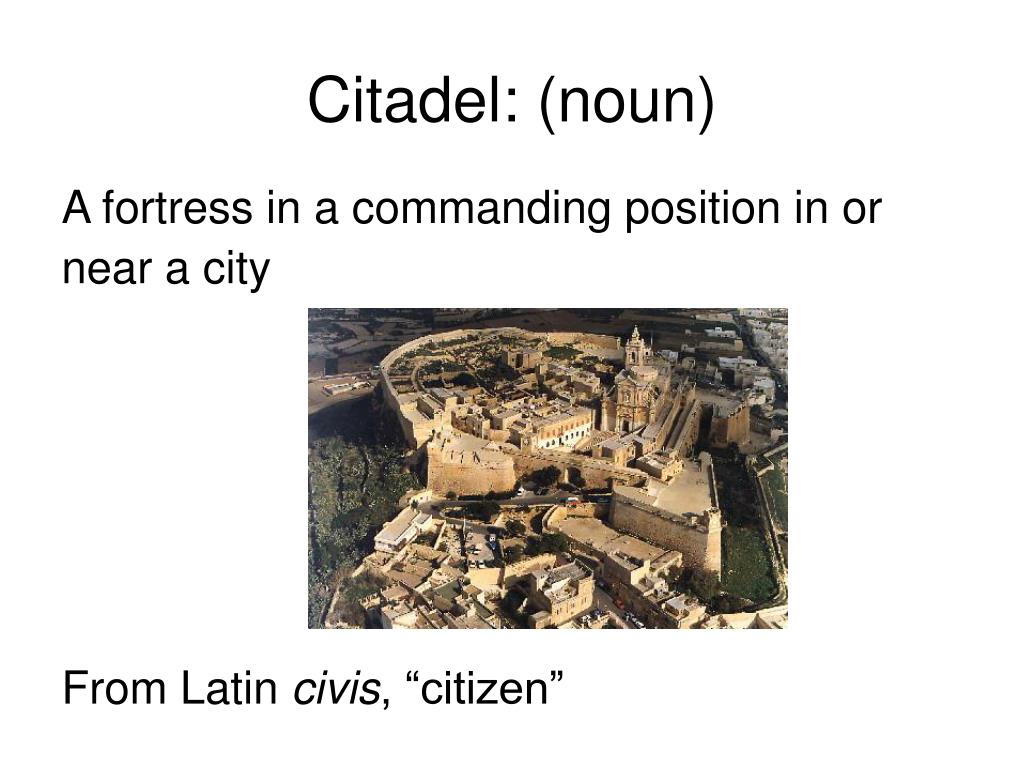 Citadel: (noun)

A fortress in a commanding position in or near a city

From Latin civis, “citizen”